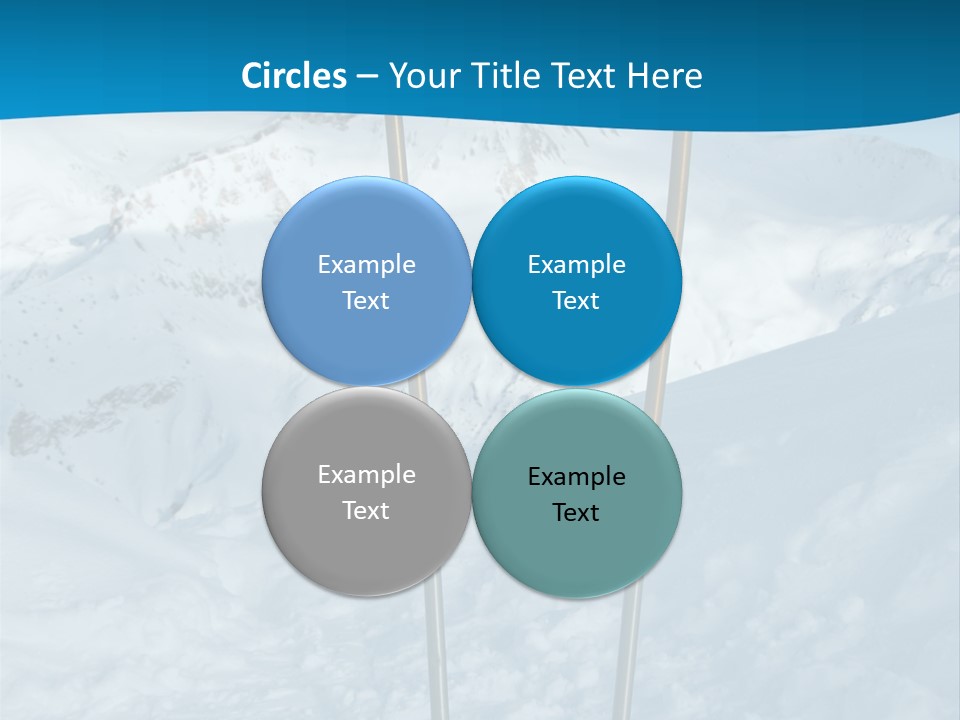 Circles – Your Title Text Here

Example Text

Example Text

Example Text

Example Text